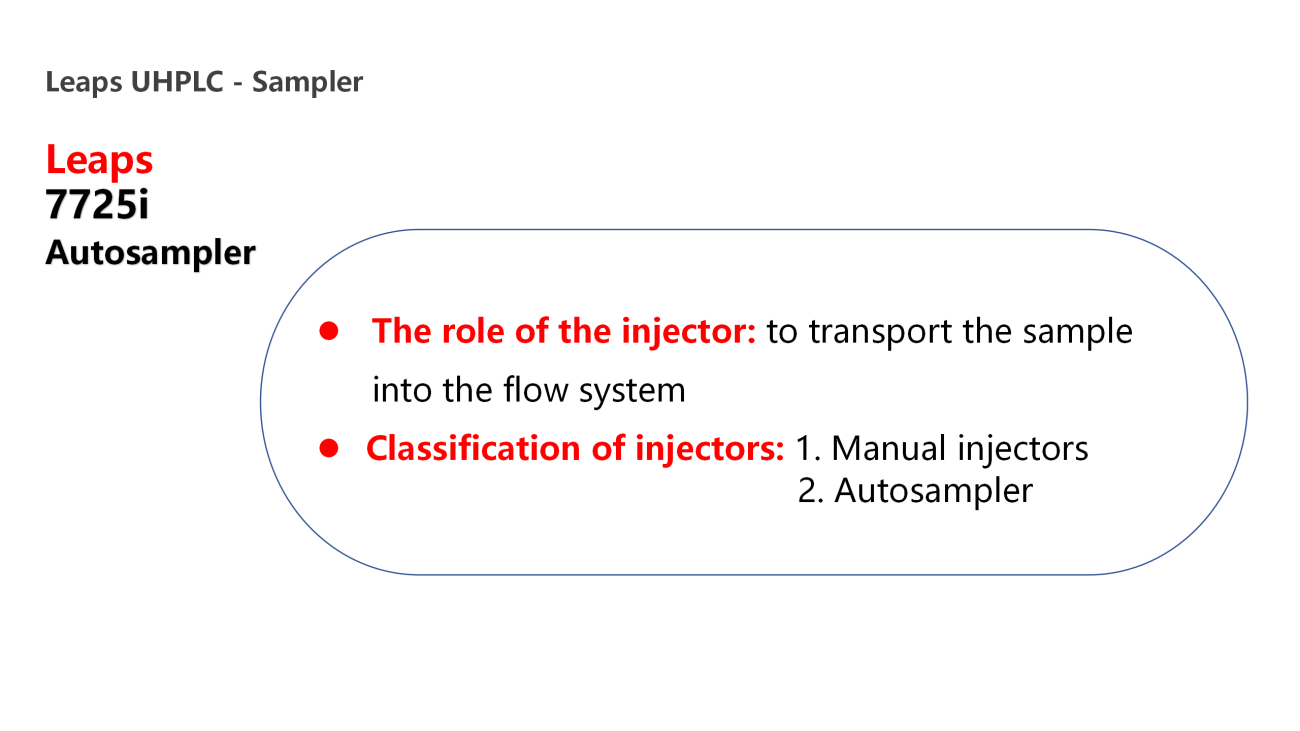 Leaps UHPLC - Sampler

Leaps
7725i
Autosampler

● The role of the injector: to transport the sample into the flow system

● Classification of injectors: 1. Manual injectors
2. Autosampler